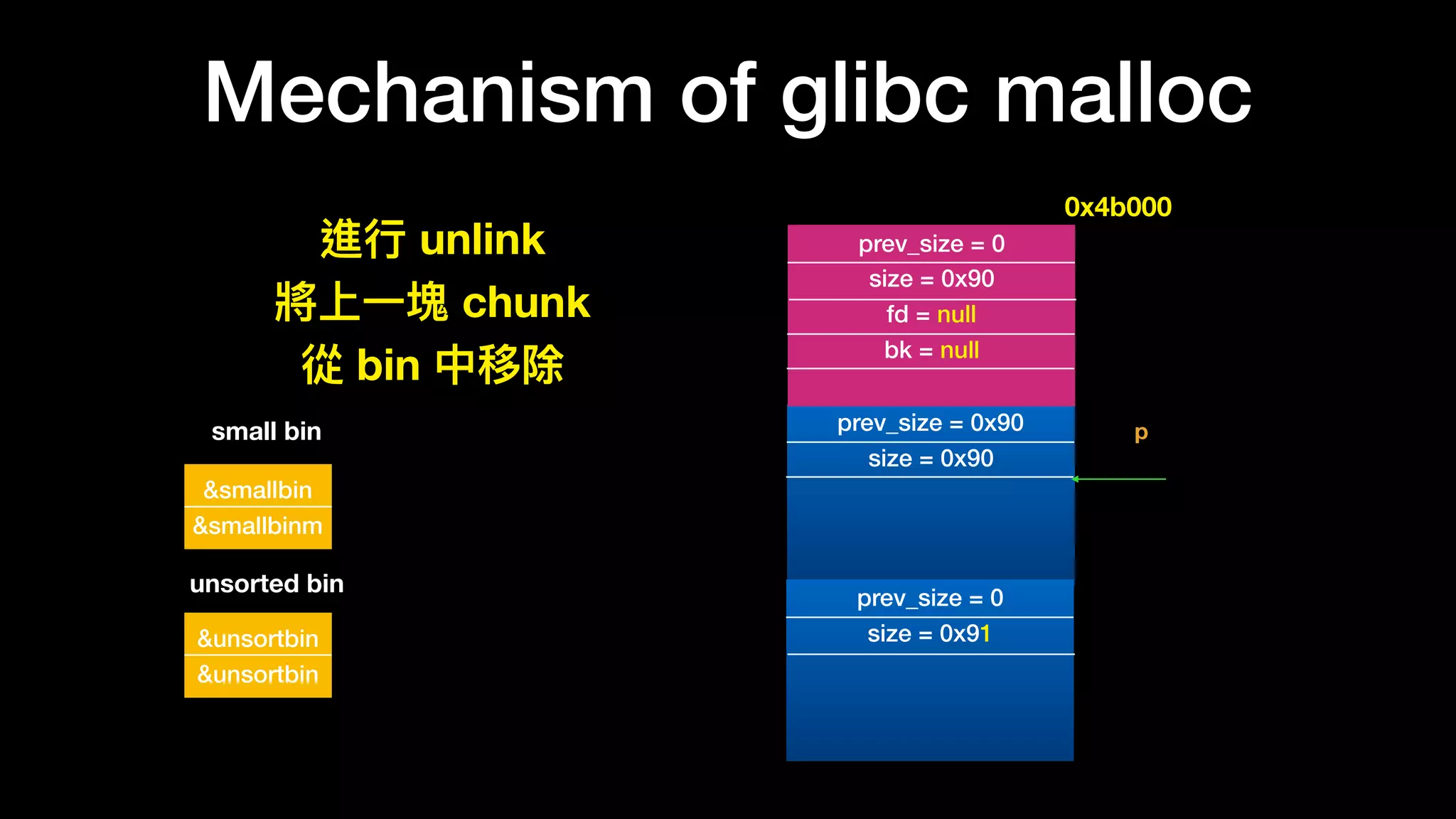 Mechanism of glibc malloc

進行 unlink
將上一塊 chunk
從 bin 中移除

small bin

&smallbin
&smallbinm

unsorted bin

&unsortbin
&unsortbin

0x4b000

prev_size = 0
size = 0x90
fd = null
bk = null

prev_size = 0x90
size = 0x90

p

prev_size = 0
size = 0x91